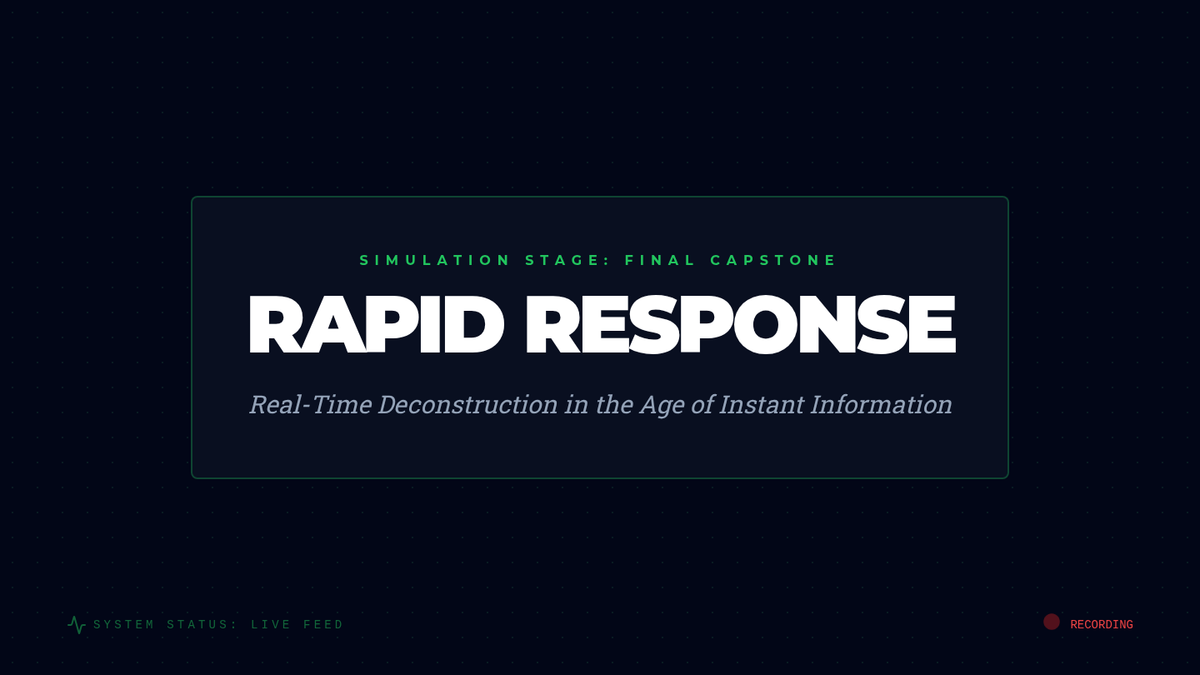 SIMULATION STAGE: FINAL CAPSTONE

RAPID RESPONSE

Real-Time Deconstruction in the Age of Instant Information

SYSTEM STATUS: LIVE FEED

RECORDING